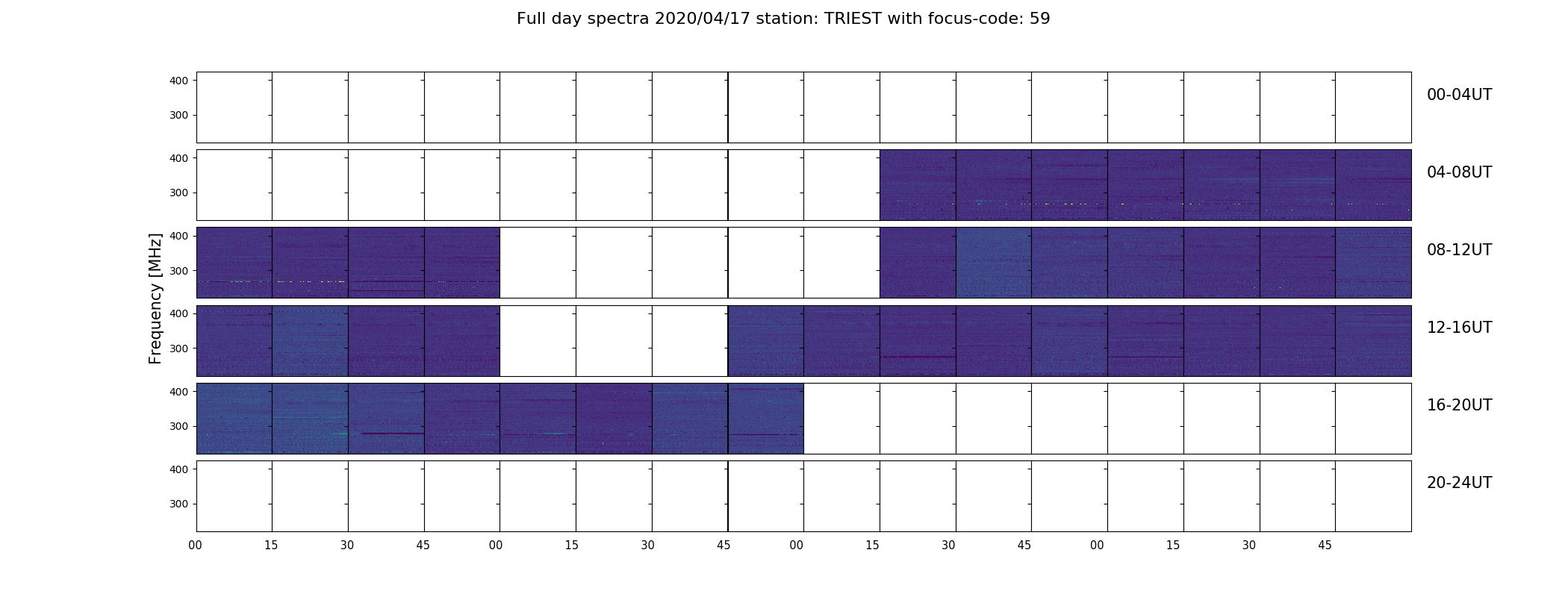 Full day spectra 2020/04/17 station: TRIEST with focus-code: 59

Frequency [MHz]

400
300
00-04UT

400
300
04-08UT

400
300
08-12UT

400
300
12-16UT

400
300
16-20UT

400
300
20-24UT

00 15 30 45 00 15 30 45 00 15 30 45 00 15 30 45